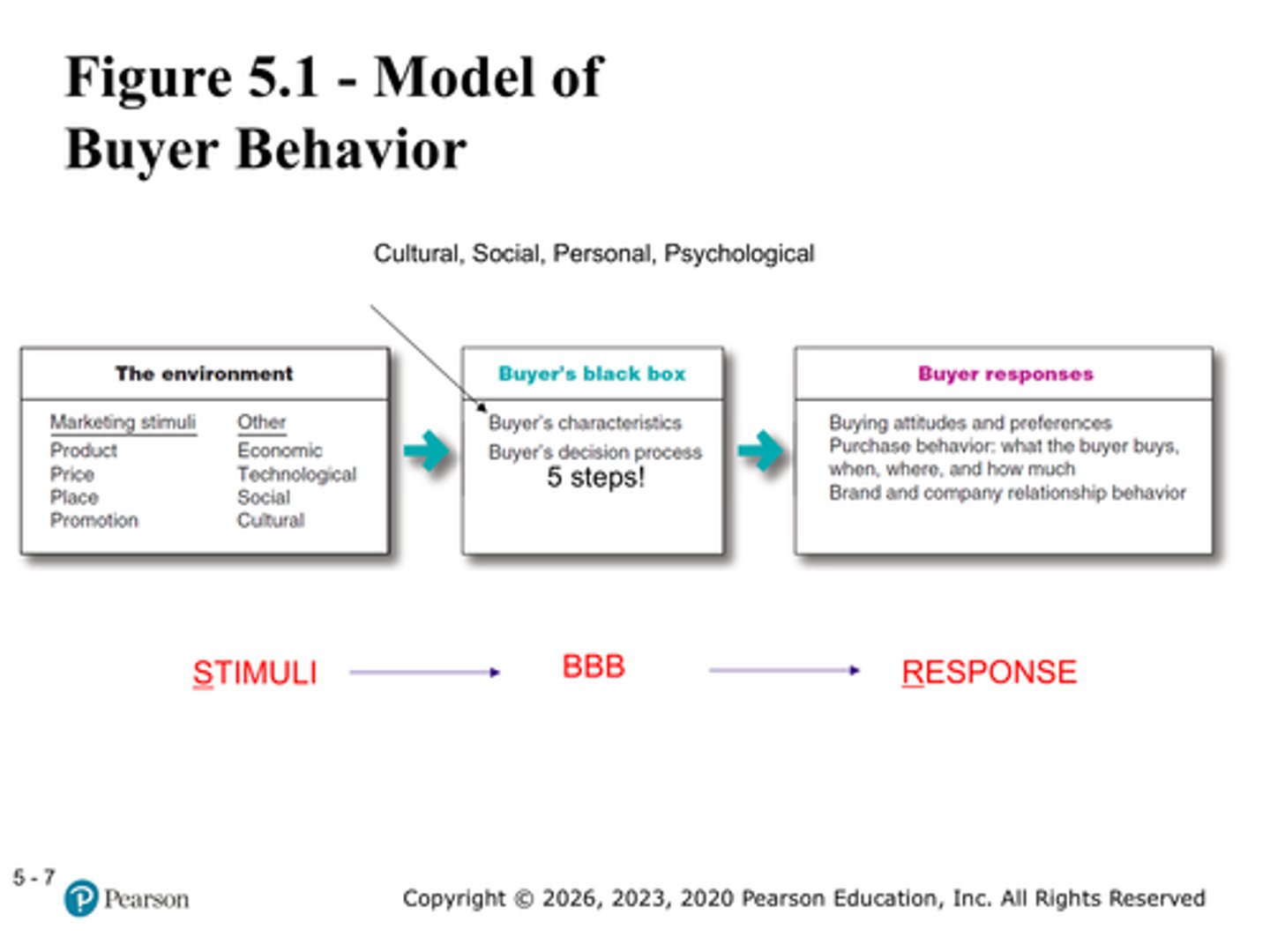 Figure 5.1 - Model of Buyer Behavior

Cultural, Social, Personal, Psychological

The environment

Marketing stimuli
Product
Price
Place
Promotion

Other
Economic
Technological
Social
Cultural

Buyer's black box

Buyer's characteristics
Buyer's decision process
5 steps!

Buyer responses

Buying attitudes and preferences
Purchase behavior: what the buyer buys, when, where, and how much
Brand and company relationship behavior

STIMULI BBB RESPONSE

5 - 7

Pearson

Copyright © 2026, 2023, 2020 Pearson Education, Inc. All Rights Reserved